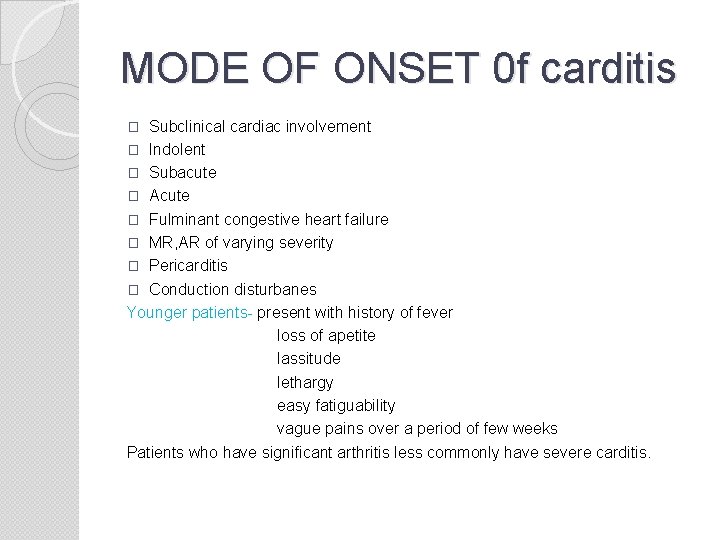 MODE OF ONSET 0f carditis

□ Subclinical cardiac involvement
□ Indolent
□ Subacute
□ Acute
□ Fulminant congestive heart failure
□ MR,AR of varying severity
□ Pericarditis
□ Conduction disturbanes

Younger patients- present with history of fever
loss of apetite
lassitude
lethargy
easy fatiguability
vague pains over a period of few weeks

Patients who have significant arthritis less commonly have severe carditis.